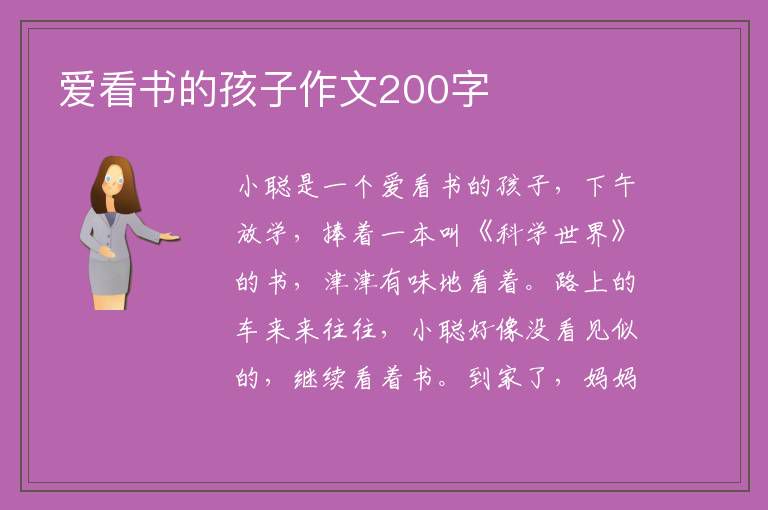 爱看书的孩子作文200字

小聪是一个爱看书的孩子，下午放学，捧着一本叫《科学世界》的书，津津有味地看着。路上的车来来往往，小聪好像没看见似的，继续看着书。到家了，妈妈